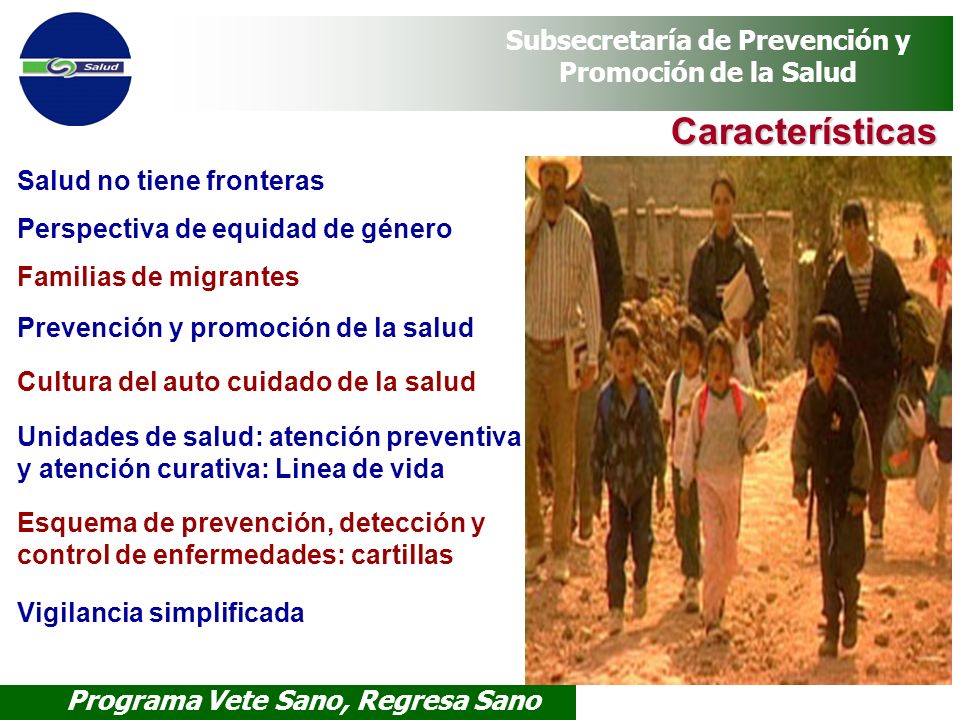 Salud

Subsecretaría de Prevención y Promoción de la Salud

Características

Salud no tiene fronteras

Perspectiva de equidad de género

Familias de migrantes

Prevención y promoción de la salud

Cultura del auto cuidado de la salud

Unidades de salud: atención preventiva y atención curativa: Linea de vida

Esquema de prevención, detección y control de enfermedades: cartillas

Vigilancia simplificada

Programa Vete Sano, Regresa Sano